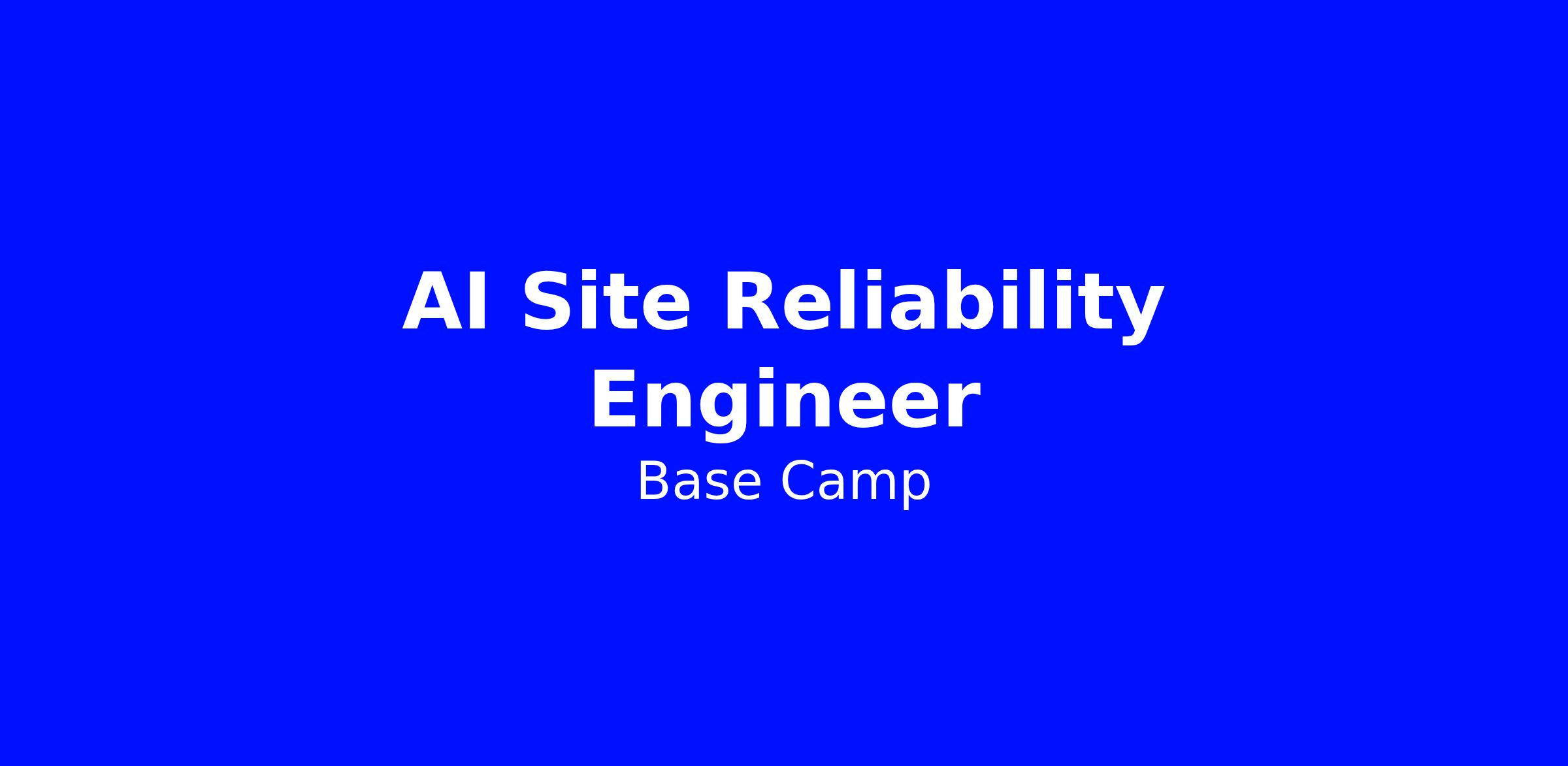 AI Site Reliability Engineer

Base Camp